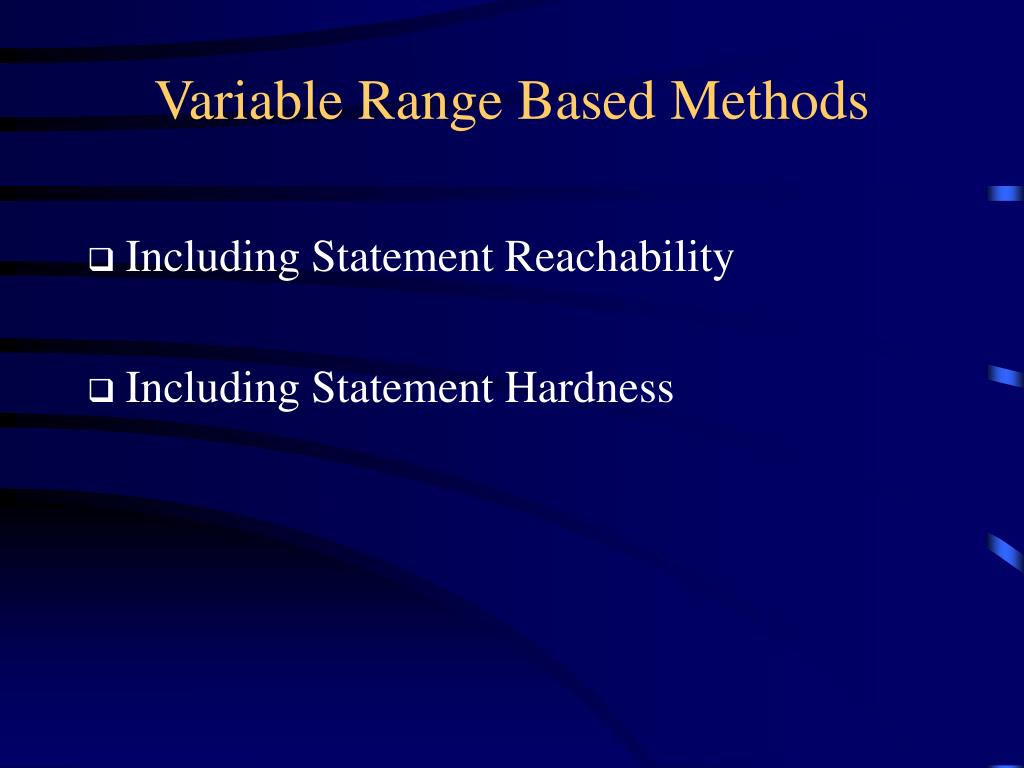 Variable Range Based Methods

❑ Including Statement Reachability

❑ Including Statement Hardness